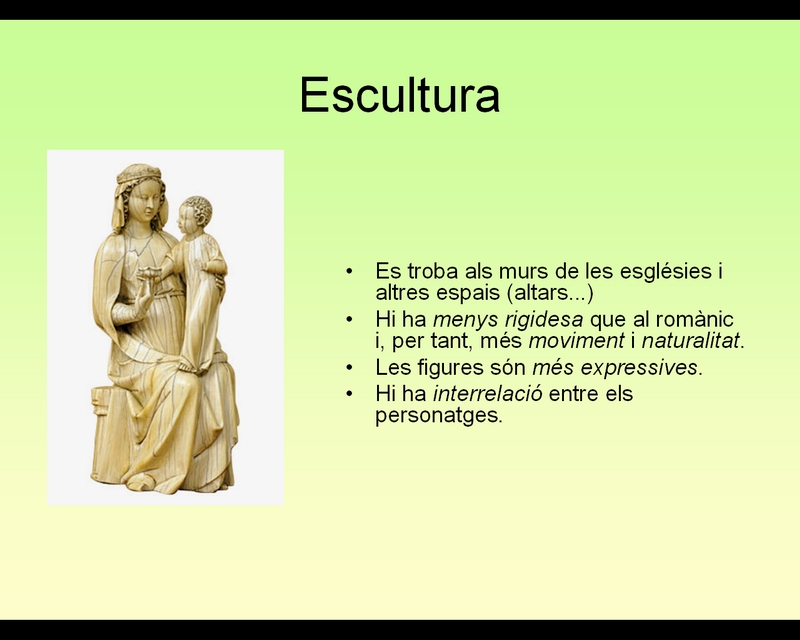 Escultura

• Es troba als murs de les esglésies i altres espais (altars...)
• Hi ha menys rigidesa que al romànic i, per tant, més moviment i naturalitat.
• Les figures són més expressives.
• Hi ha interrelació entre els personatges.